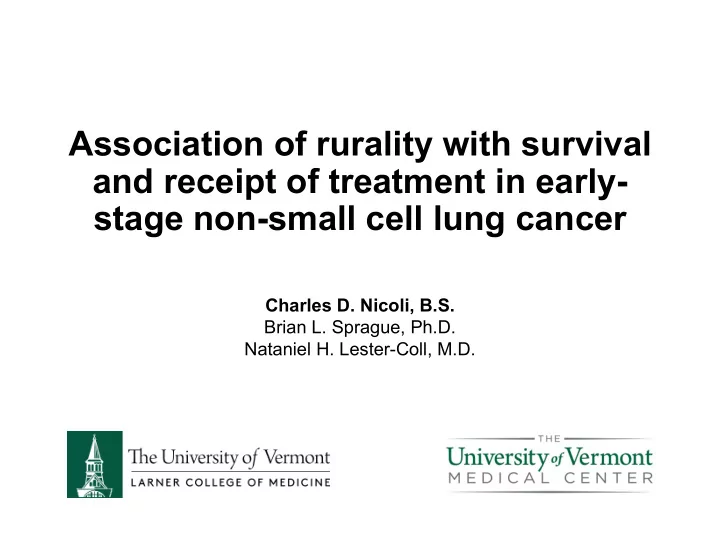 Association of rurality with survival and receipt of treatment in early-stage non-small cell lung cancer

Charles D. Nicoli, B.S.
Brian L. Sprague, Ph.D.
Nataniel H. Lester-Coll, M.D.

The University of Vermont
LARNER COLLEGE OF MEDICINE

THE
University of Vermont
MEDICAL CENTER